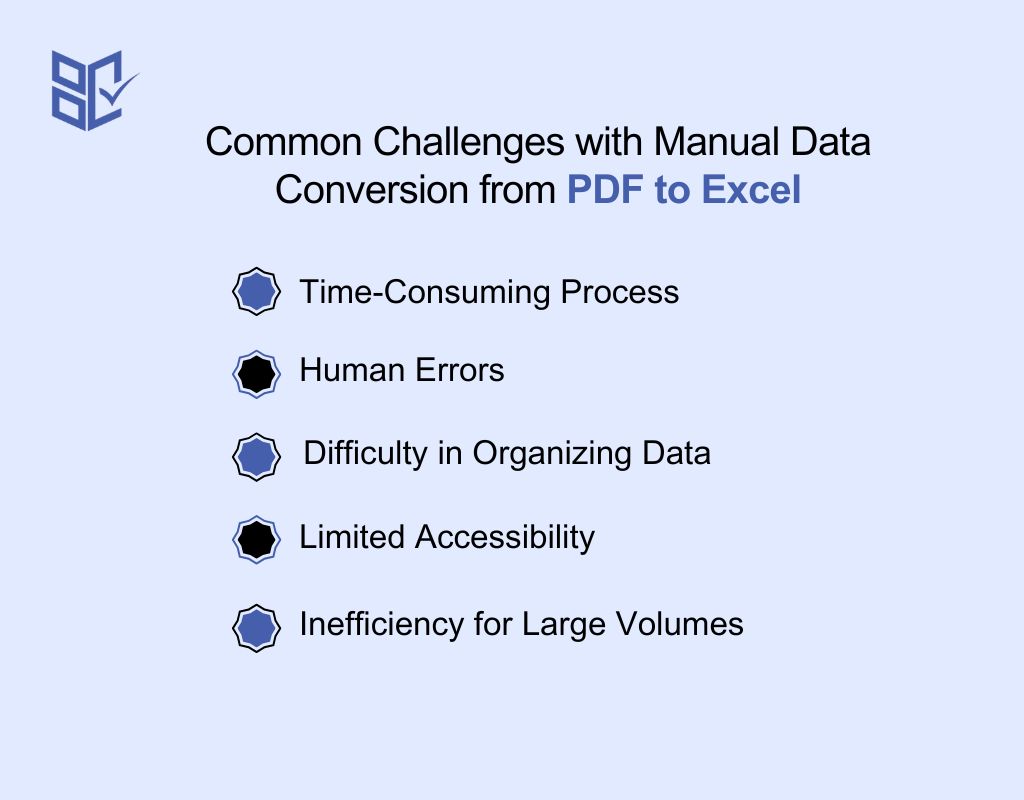 Common Challenges with Manual Data Conversion from PDF to Excel

Time-Consuming Process

Human Errors

Difficulty in Organizing Data

Limited Accessibility

Inefficiency for Large Volumes